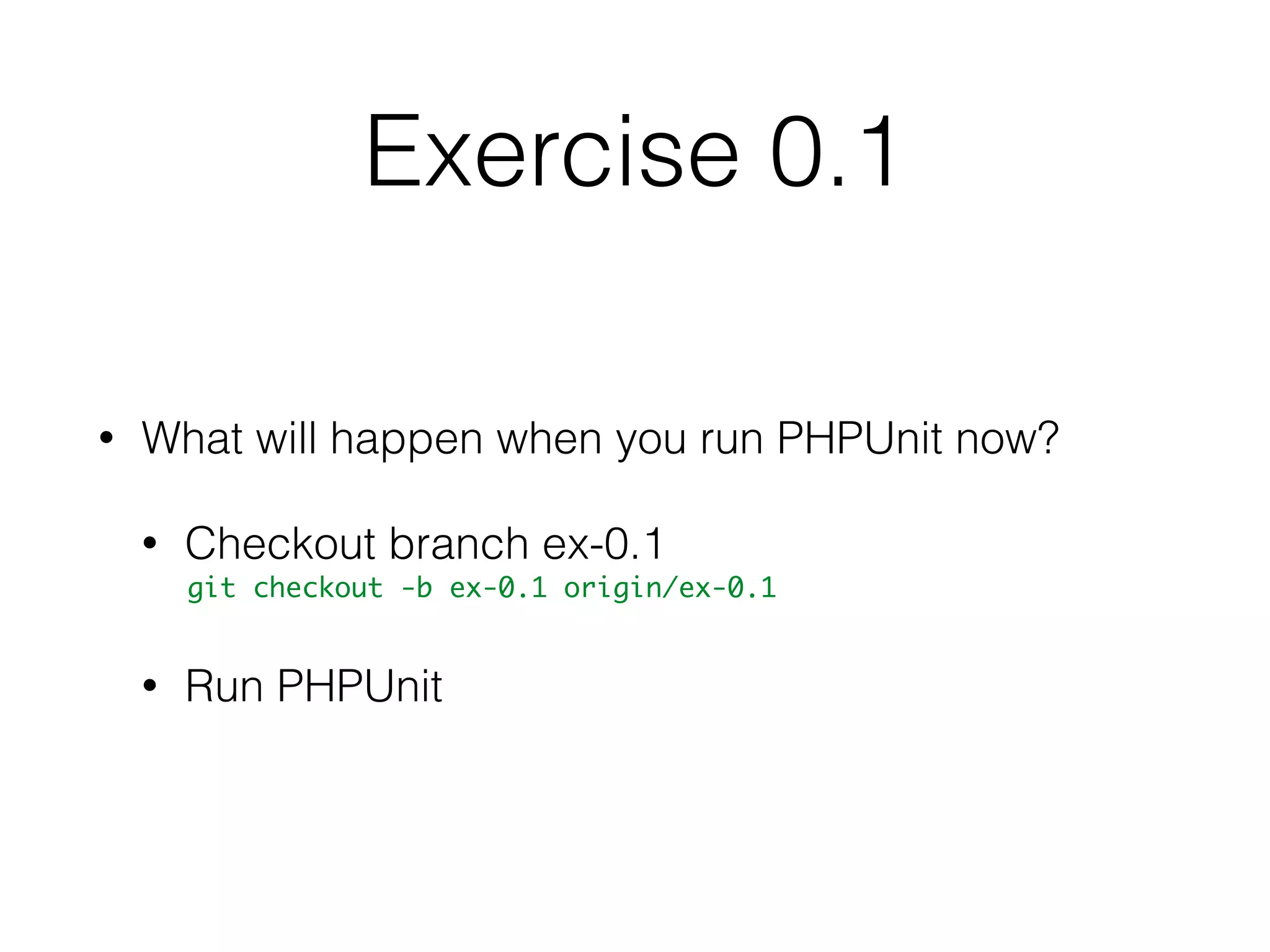 Exercise 0.1

• What will happen when you run PHPUnit now?

• Checkout branch ex-0.1
git checkout -b ex-0.1 origin/ex-0.1

• Run PHPUnit